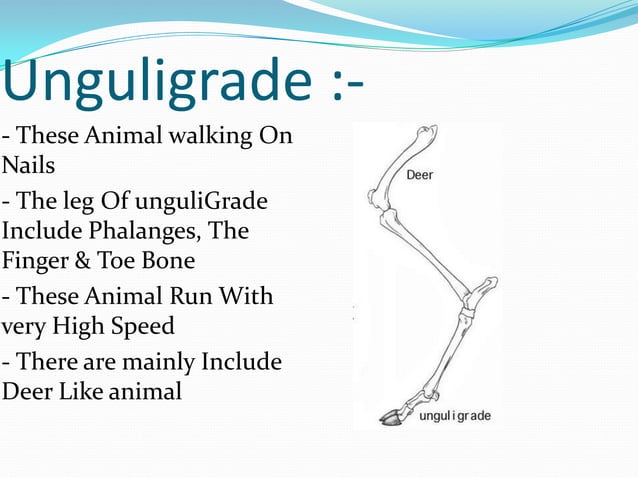 Unguligrade :-

- These Animal walking On Nails

- The leg Of unguliGrade Include Phalanges, The Finger & Toe Bone

- These Animal Run With very High Speed

- There are mainly Include Deer Like animal

Deer

unguligrade